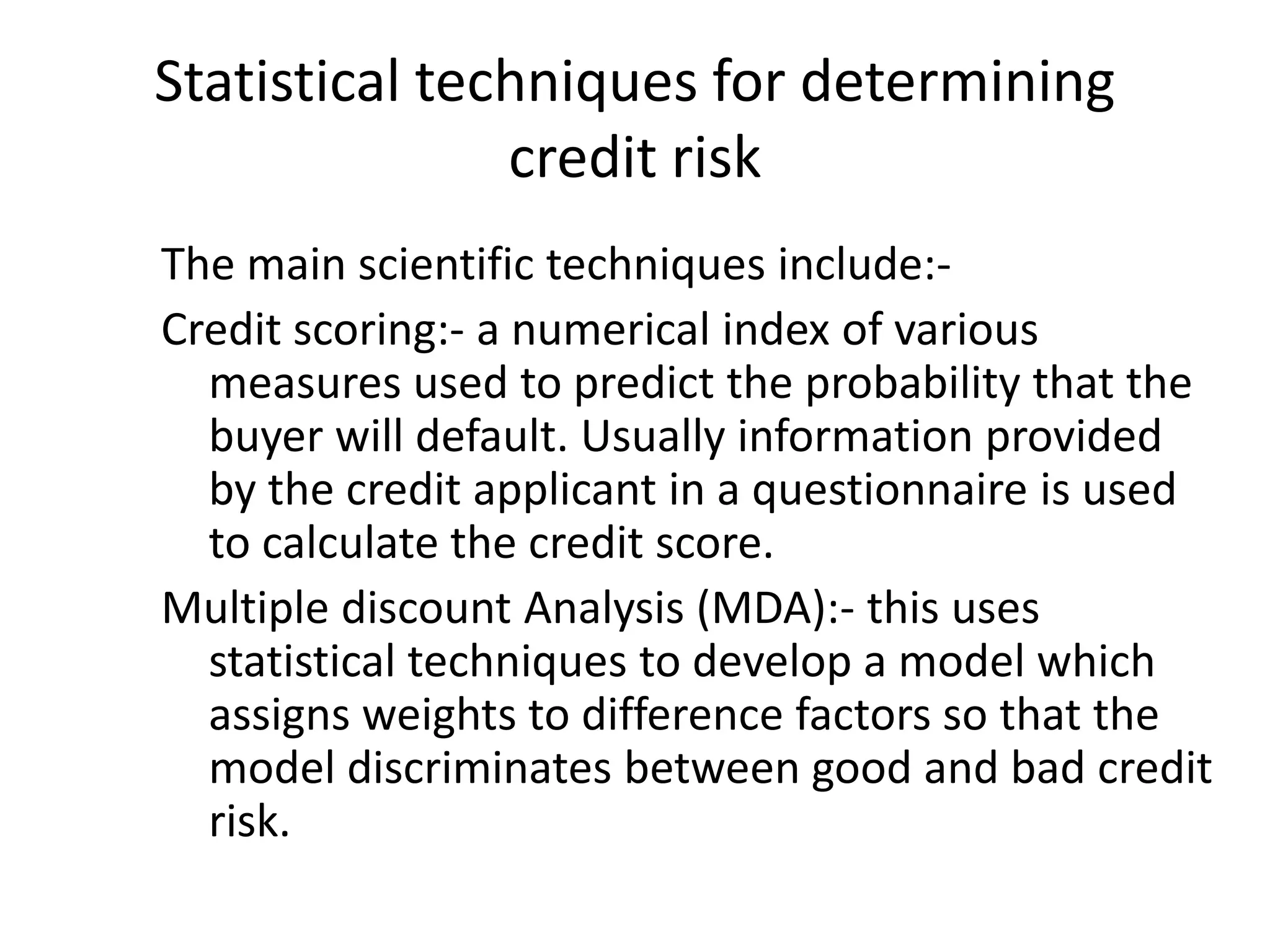 Statistical techniques for determining credit risk

The main scientific techniques include:-

Credit scoring:- a numerical index of various measures used to predict the probability that the buyer will default. Usually information provided by the credit applicant in a questionnaire is used to calculate the credit score.

Multiple discount Analysis (MDA):- this uses statistical techniques to develop a model which assigns weights to difference factors so that the model discriminates between good and bad credit risk.